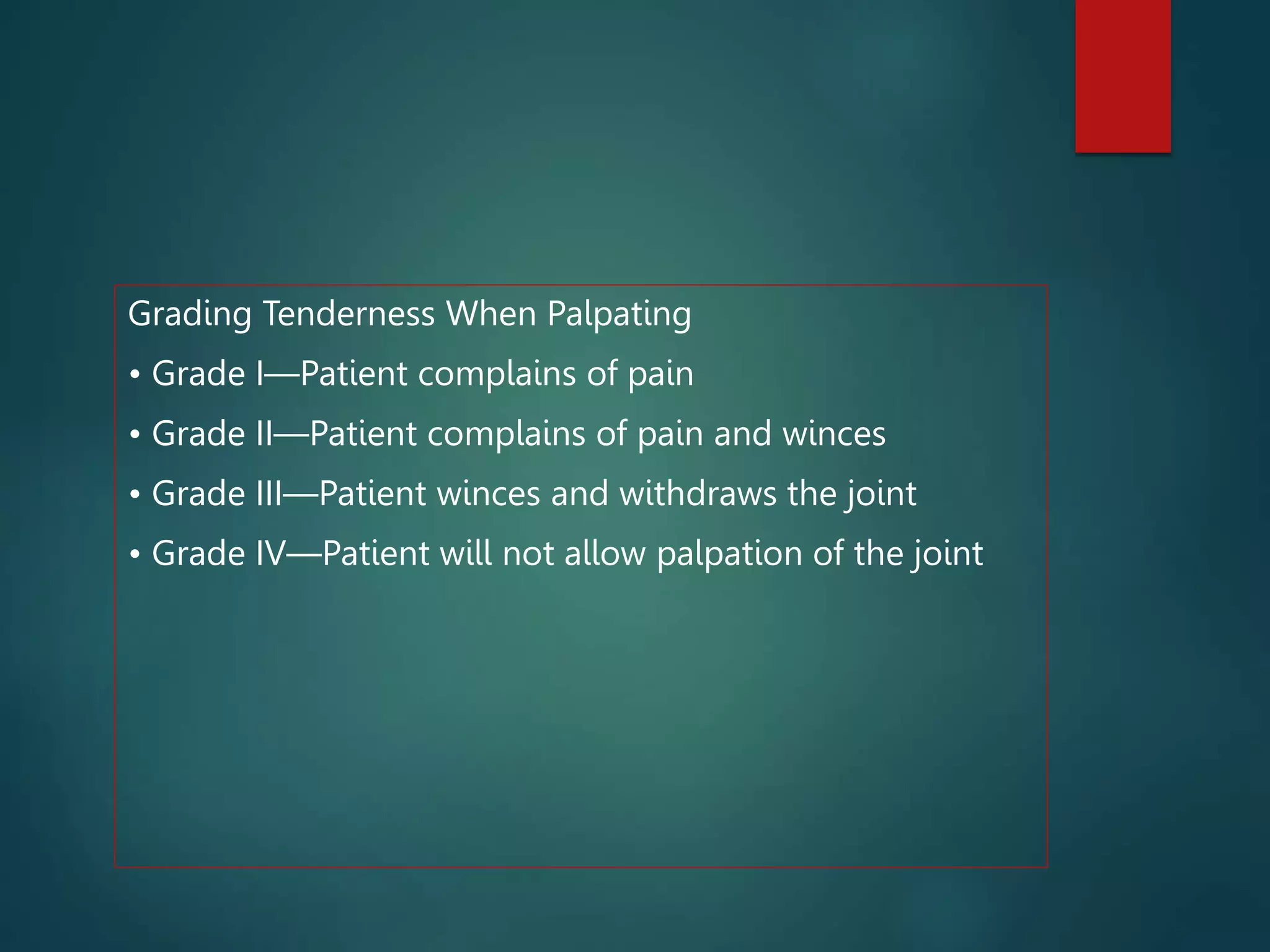 Grading Tenderness When Palpating

• Grade I—Patient complains of pain

• Grade II—Patient complains of pain and winces

• Grade III—Patient winces and withdraws the joint

• Grade IV—Patient will not allow palpation of the joint